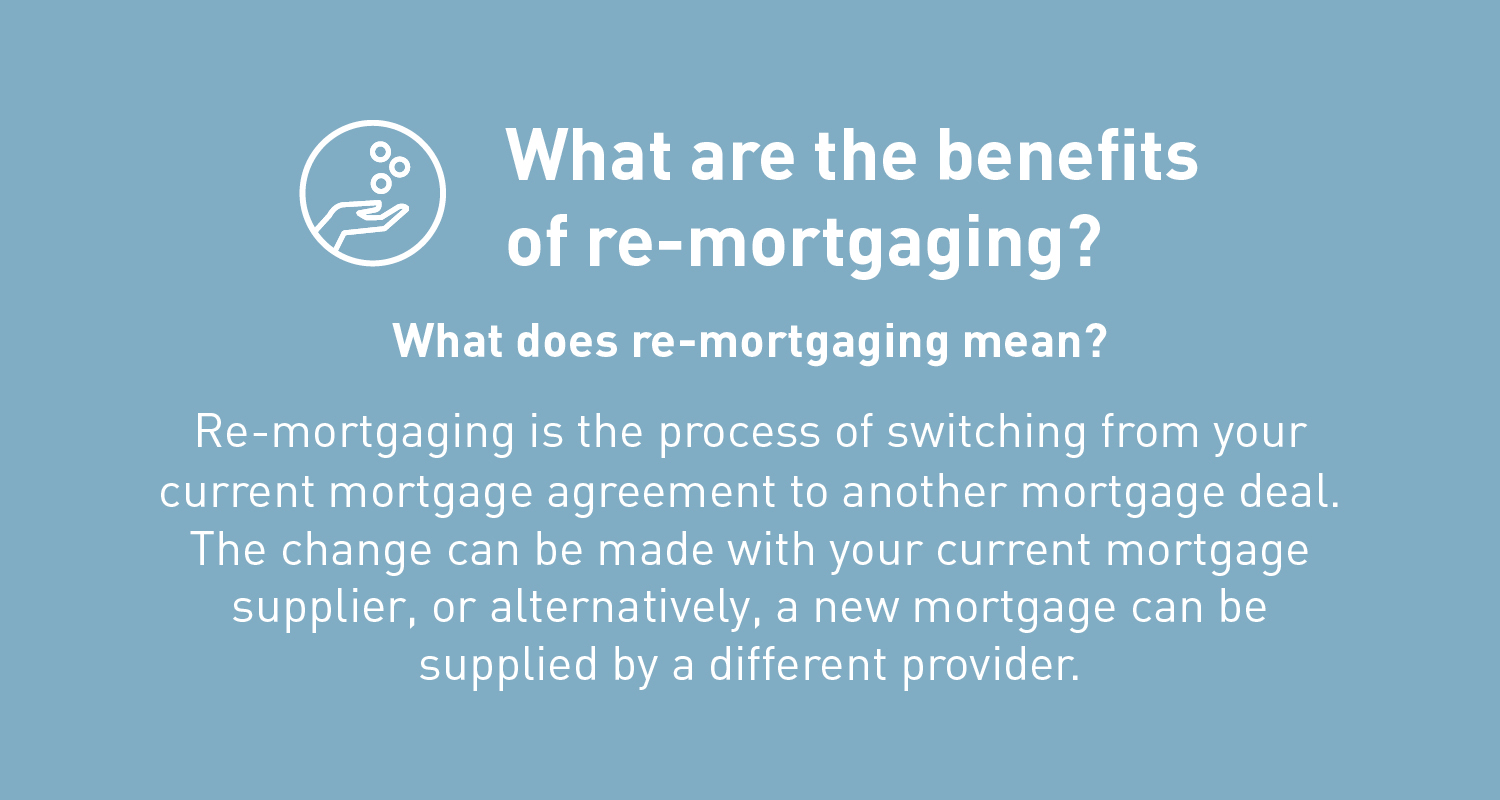 What are the benefits of re-mortgaging?

What does re-mortgaging mean?

Re-mortgaging is the process of switching from your current mortgage agreement to another mortgage deal. The change can be made with your current mortgage supplier, or alternatively, a new mortgage can be supplied by a different provider.